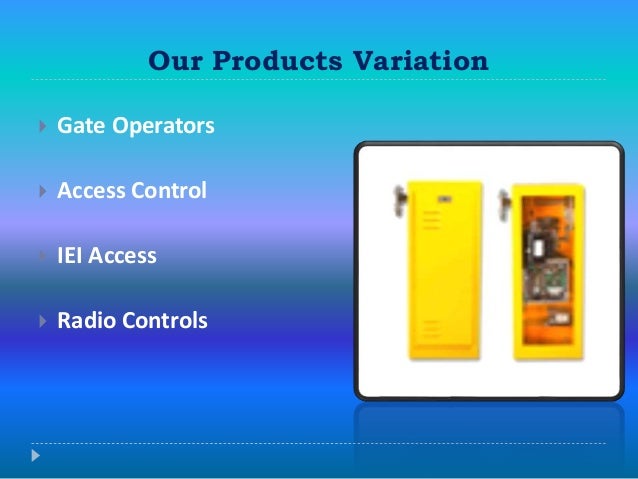 Our Products Variation

Gate Operators

Access Control

IEI Access

Radio Controls